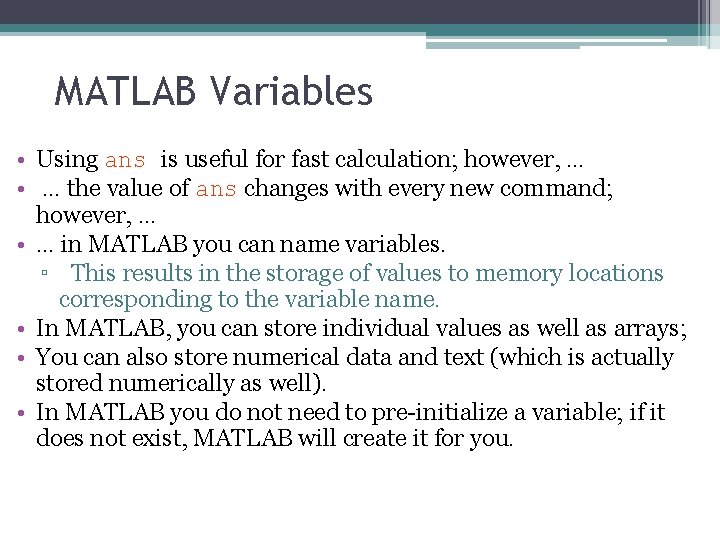 MATLAB Variables

• Using ans is useful for fast calculation; however, …
• … the value of ans changes with every new command; however, …
• … in MATLAB you can name variables.
▫ This results in the storage of values to memory locations corresponding to the variable name.
• In MATLAB, you can store individual values as well as arrays;
• You can also store numerical data and text (which is actually stored numerically as well).
• In MATLAB you do not need to pre-initialize a variable; if it does not exist, MATLAB will create it for you.